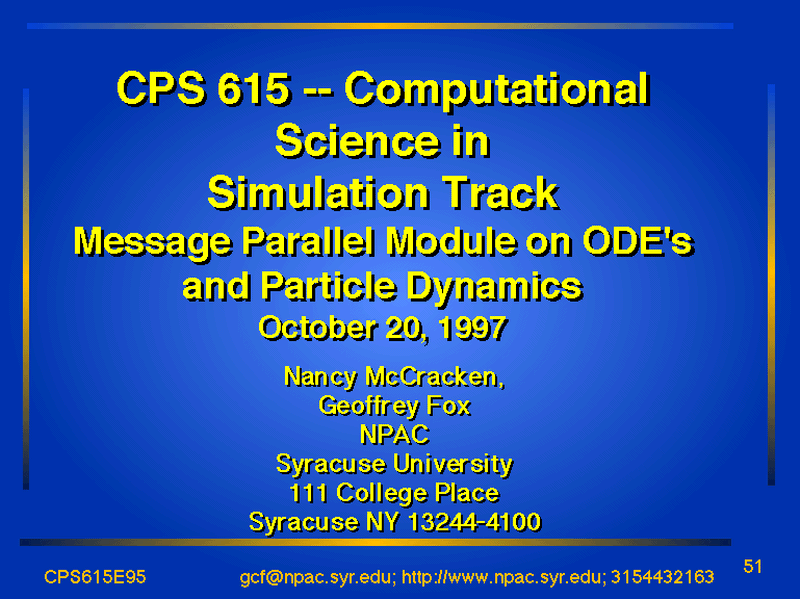 CPS 615 -- Computational Science in Simulation Track

Message Parallel Module on ODE's and Particle Dynamics

October 20, 1997

Nancy McCracken,
Geoffrey Fox
NPAC
Syracuse University
111 College Place
Syracuse NY 13244-4100

CPS615E95

gcf@npac.syr.edu; http://www.npac.syr.edu; 3154432163

51